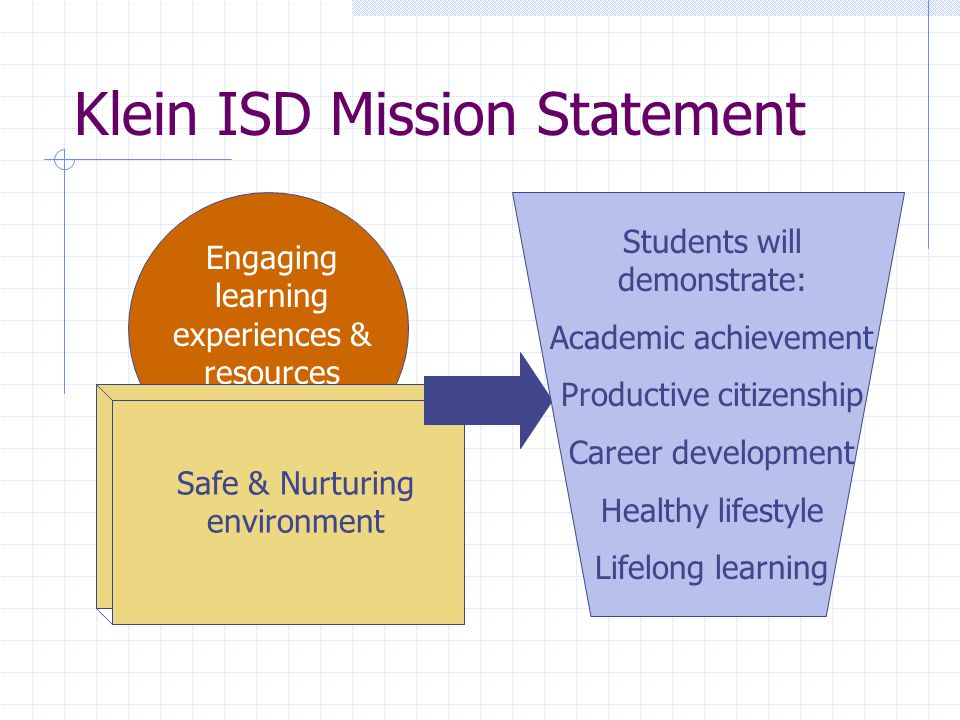 Klein ISD Mission Statement

Engaging learning experiences & resources

Safe & Nurturing environment

Students will demonstrate:

Academic achievement

Productive citizenship

Career development

Healthy lifestyle

Lifelong learning